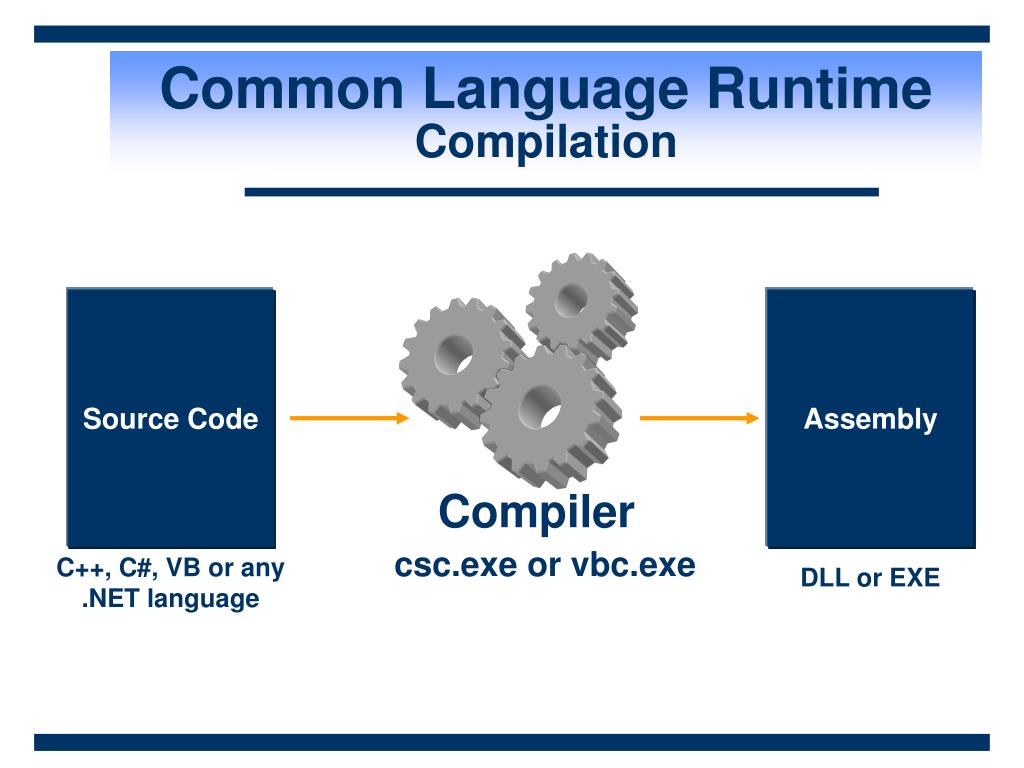 Common Language Runtime
Compilation

Source Code

C++, C#, VB or any .NET language

Compiler
csc.exe or vbc.exe

Assembly

DLL or EXE